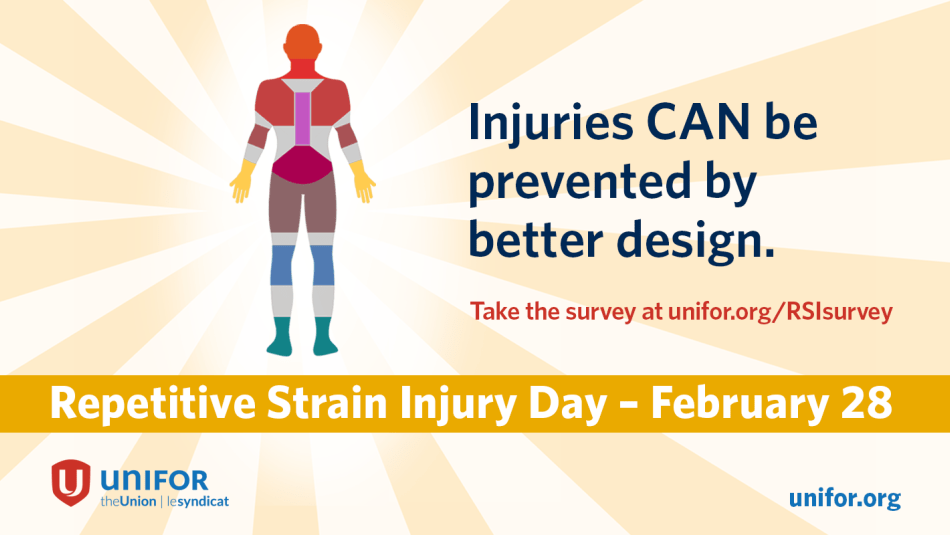 Injuries CAN be prevented by better design.

Take the survey at unifor.org/RSIsurvey

Repetitive Strain Injury Day – February 28

UNIFOR
theUnion | lesyndicat

unifor.org